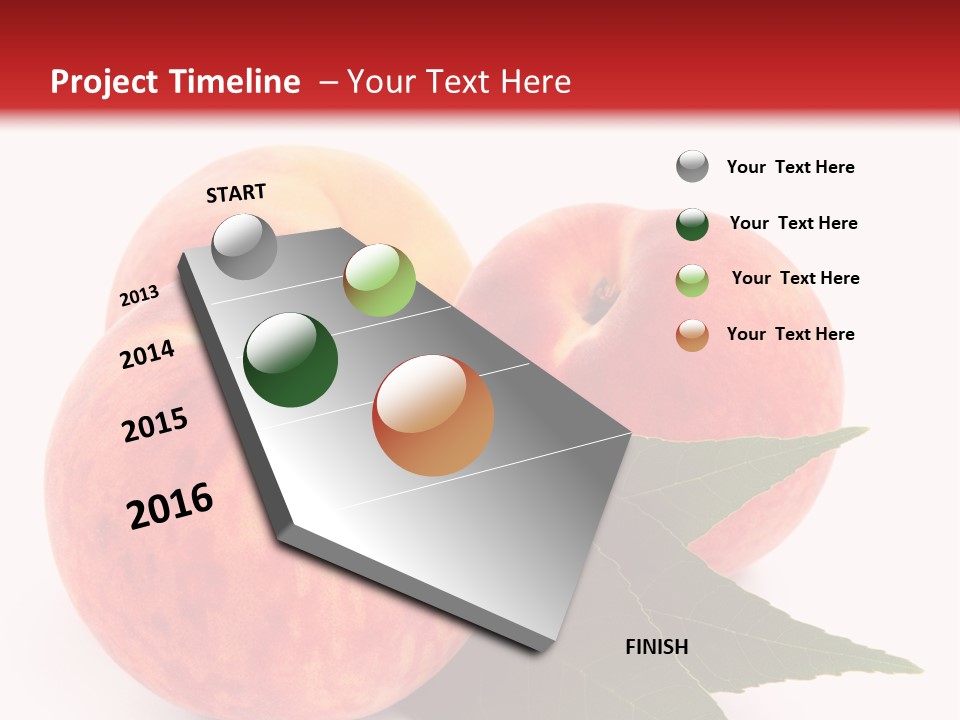 Project Timeline – Your Text Here

START

2013

2014

2015

2016

FINISH

Your Text Here

Your Text Here

Your Text Here

Your Text Here